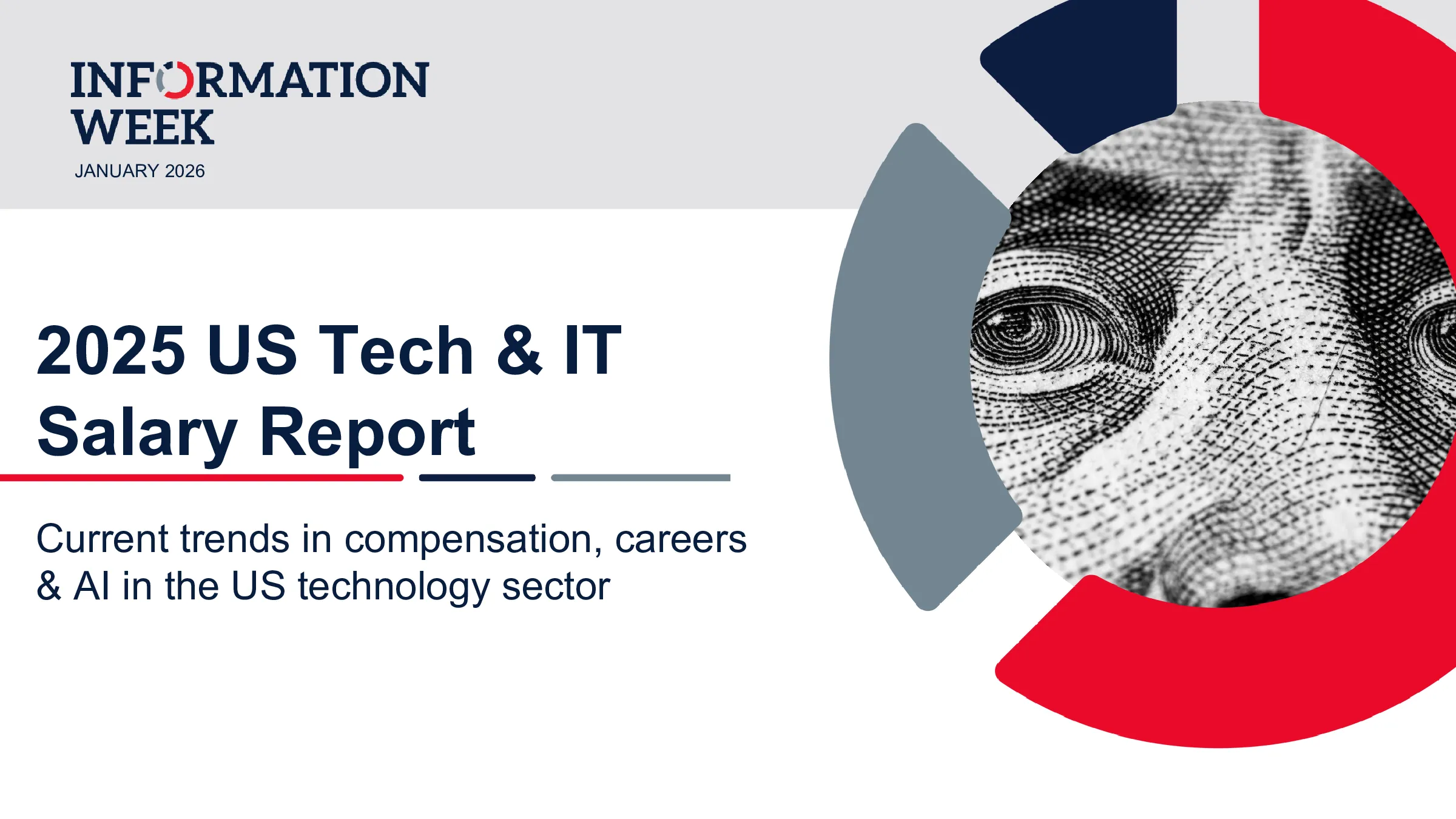 INFORMATION WEEK
JANUARY 2026

2025 US Tech & IT Salary Report

Current trends in compensation, careers & AI in the US technology sector